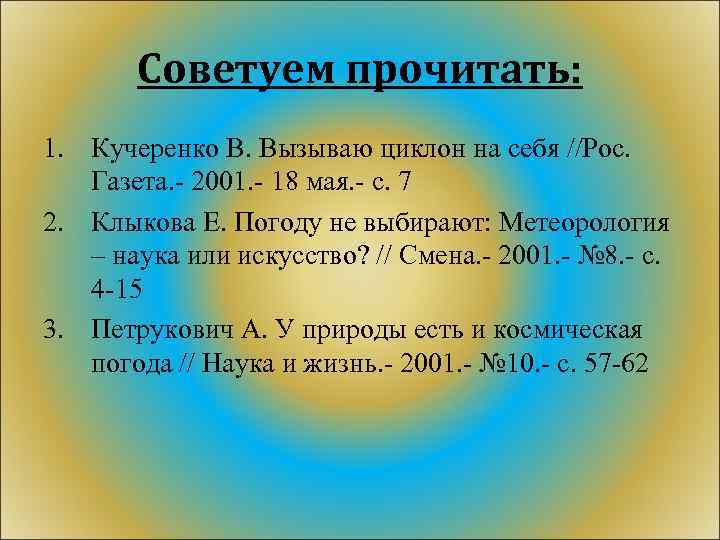 Советуем прочитать:

1. Кучеренко В. Вызываю циклон на себя //Рос. Газета.- 2001.- 18 мая.- с. 7
2. Клыкова Е. Погоду не выбирают: Метеорология – наука или искусство? // Смена.- 2001.- №8.- с. 4-15
3. Петрукович А. У природы есть и космическая погода // Наука и жизнь.- 2001.- №10.- с. 57-62